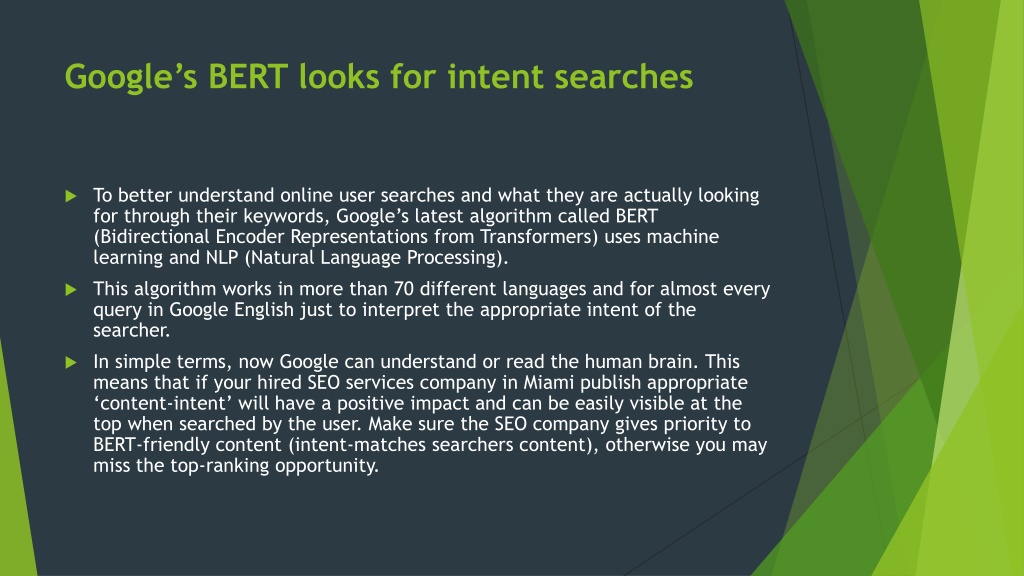 Google’s BERT looks for intent searches

To better understand online user searches and what they are actually looking for through their keywords, Google’s latest algorithm called BERT (Bidirectional Encoder Representations from Transformers) uses machine learning and NLP (Natural Language Processing).

This algorithm works in more than 70 different languages and for almost every query in Google English just to interpret the appropriate intent of the searcher.

In simple terms, now Google can understand or read the human brain. This means that if your hired SEO services company in Miami publish appropriate ‘content-intent’ will have a positive impact and can be easily visible at the top when searched by the user. Make sure the SEO company gives priority to BERT-friendly content (intent-matches searchers content), otherwise you may miss the top-ranking opportunity.